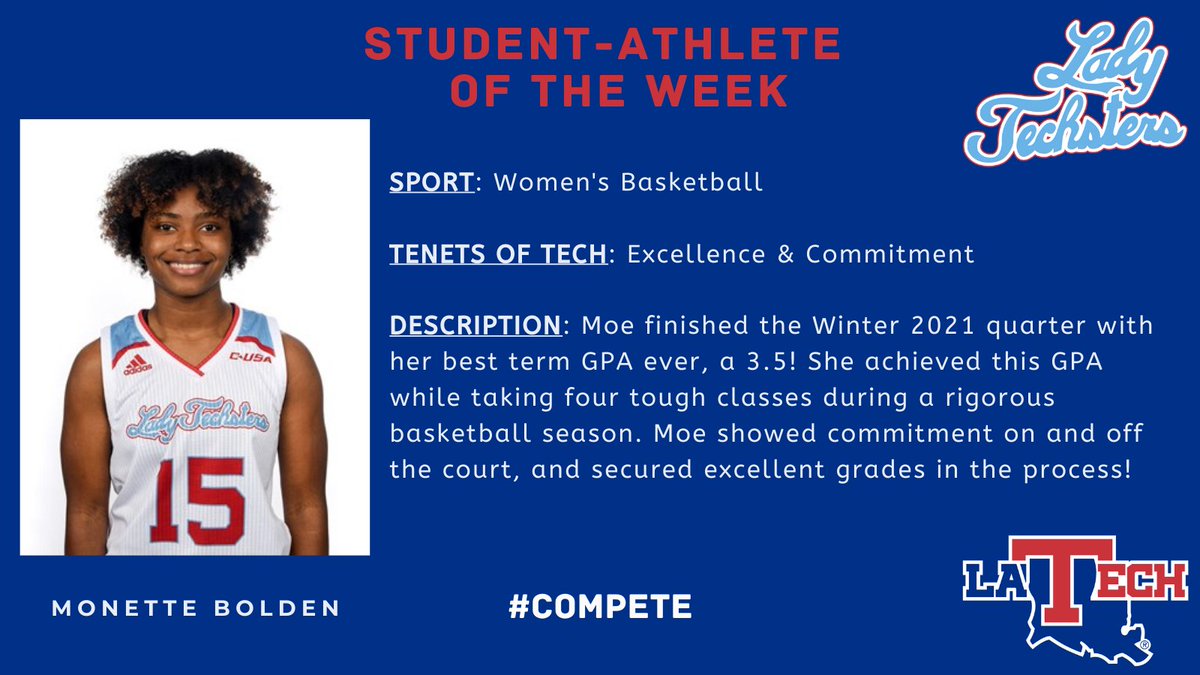 STUDENT-ATHLETE OF THE WEEK

Lady Techsters

adidas C-USA Lady Techsters 15

SPORT: Women's Basketball

TENETS OF TECH: Excellence & Commitment

DESCRIPTION: Moe finished the Winter 2021 quarter with her best term GPA ever, a 3.5! She achieved this GPA while taking four tough classes during a rigorous basketball season. Moe showed commitment on and off the court, and secured excellent grades in the process!

MONETTE BOLDEN

#COMPETE

LA TECH